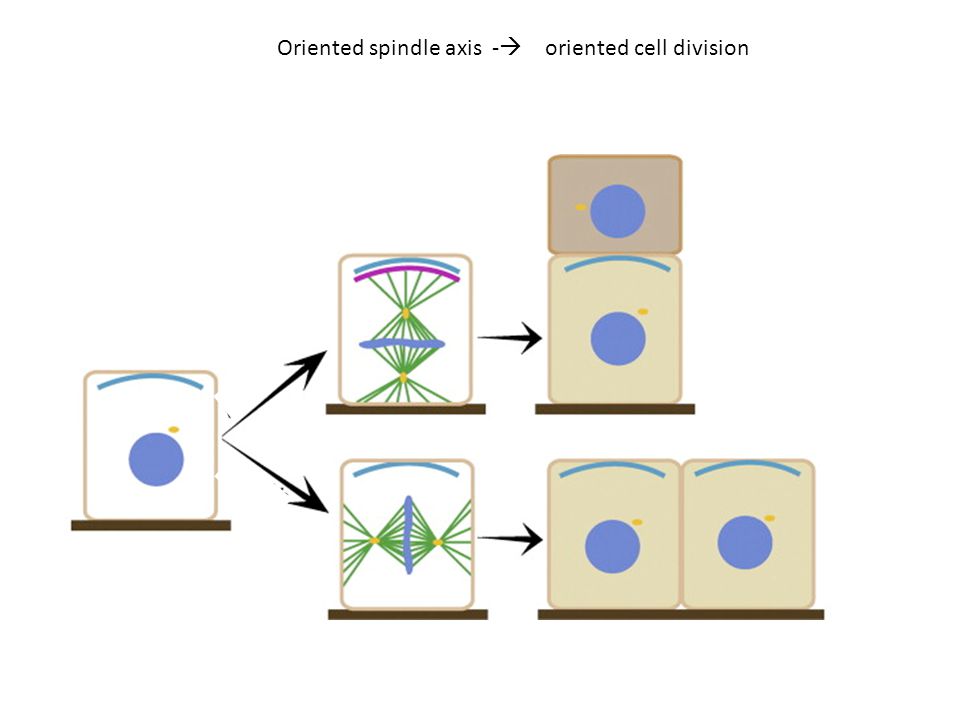 Oriented spindle axis -→ oriented cell division